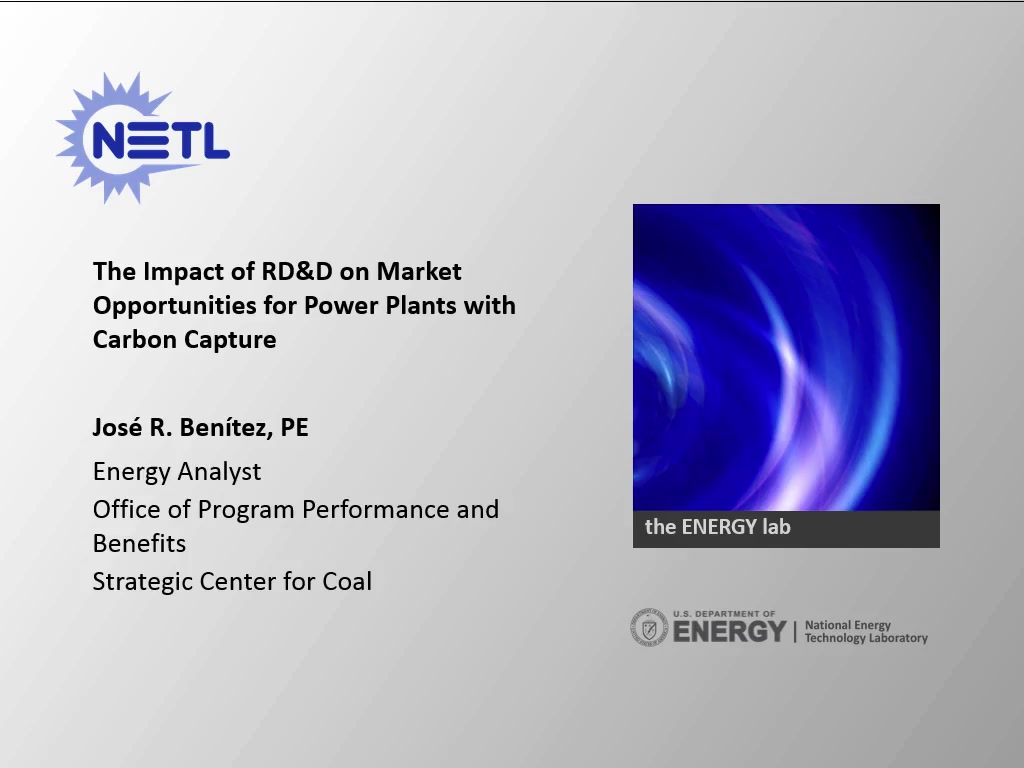 NETL

The Impact of RD&D on Market Opportunities for Power Plants with Carbon Capture

José R. Benítez, PE

Energy Analyst

Office of Program Performance and Benefits

Strategic Center for Coal

the ENERGY lab

U.S. DEPARTMENT OF ENERGY | National Energy Technology Laboratory